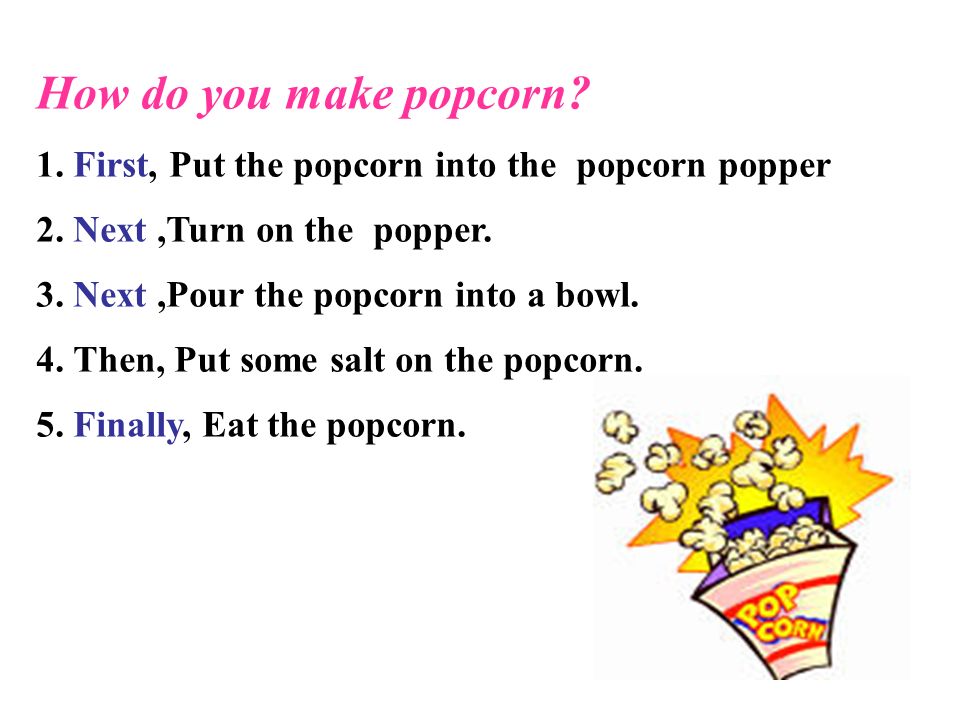 How do you make popcorn?

1. First, Put the popcorn into the popcorn popper

2. Next ,Turn on the popper.

3. Next ,Pour the popcorn into a bowl.

4. Then, Put some salt on the popcorn.

5. Finally, Eat the popcorn.

POP CORN